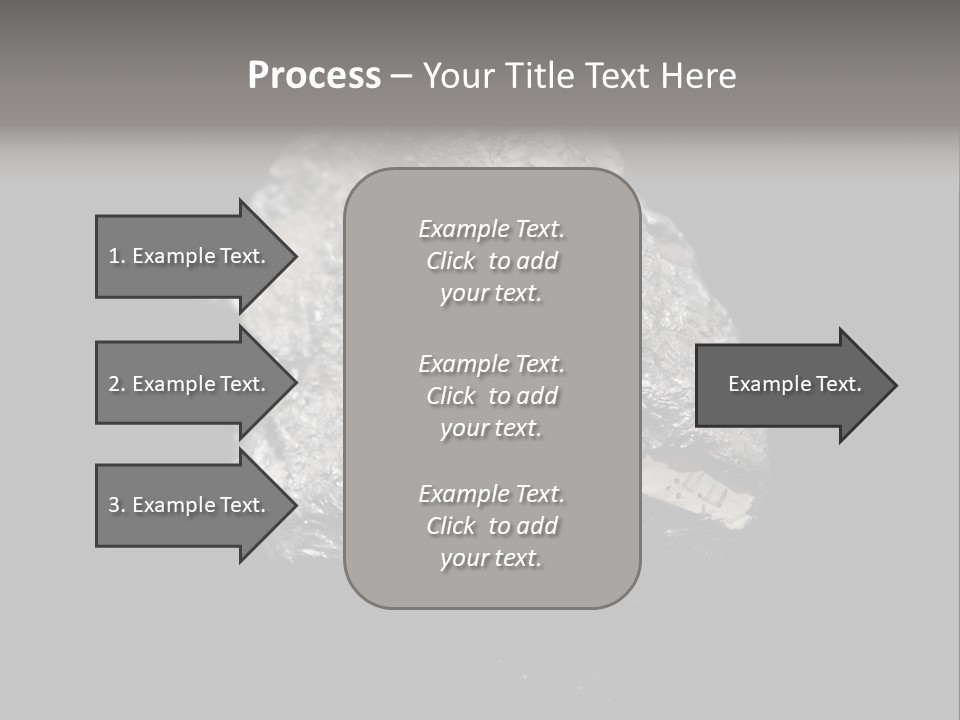 Process – Your Title Text Here

1. Example Text.

2. Example Text.

3. Example Text.

Example Text. Click to add your text.

Example Text. Click to add your text.

Example Text. Click to add your text.

Example Text.